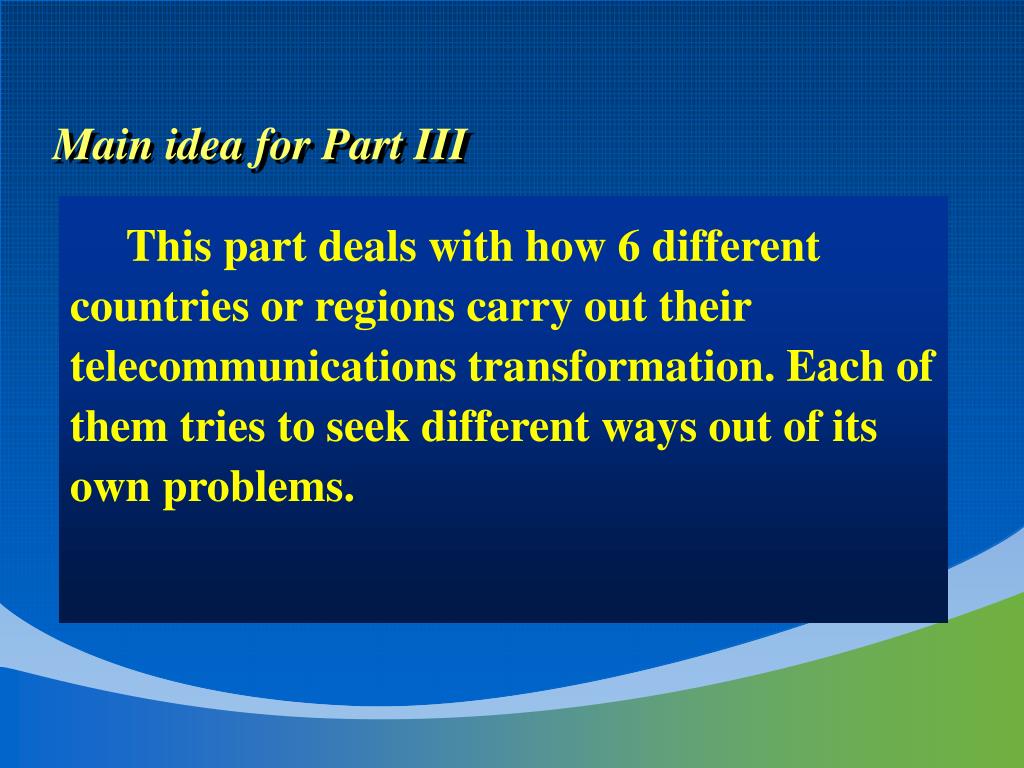 Main idea for Part III

This part deals with how 6 different countries or regions carry out their telecommunications transformation. Each of them tries to seek different ways out of its own problems.